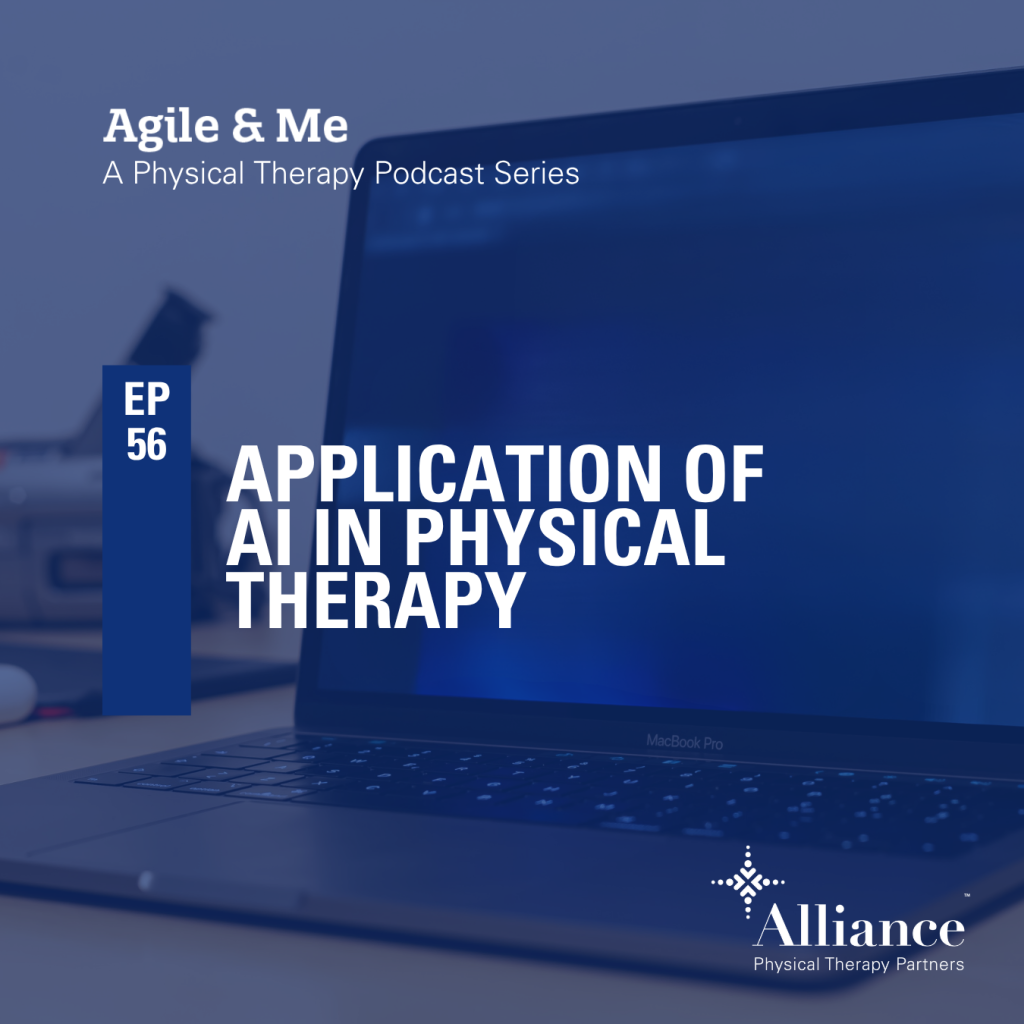 Agile & Me
A Physical Therapy Podcast Series

EP
56

APPLICATION OF AI IN PHYSICAL THERAPY

MacBook Pro

Alliance™
Physical Therapy Partners